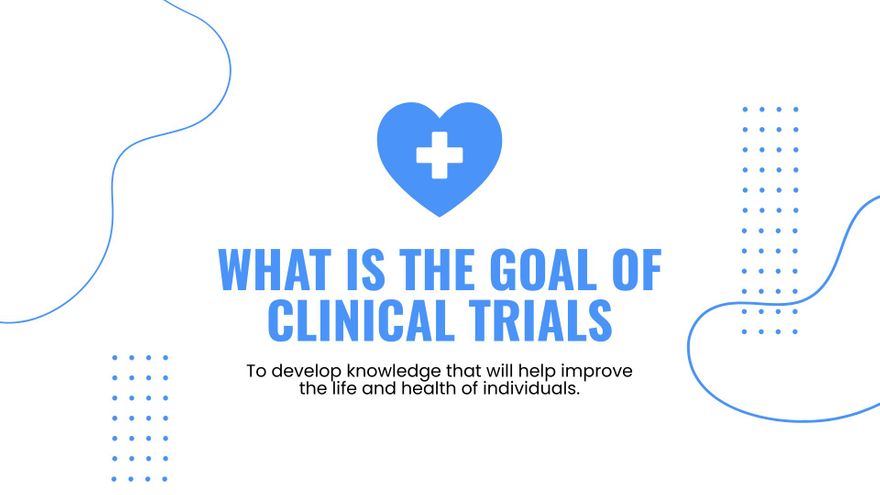 WHAT IS THE GOAL OF CLINICAL TRIALS

To develop knowledge that will help improve the life and health of individuals.